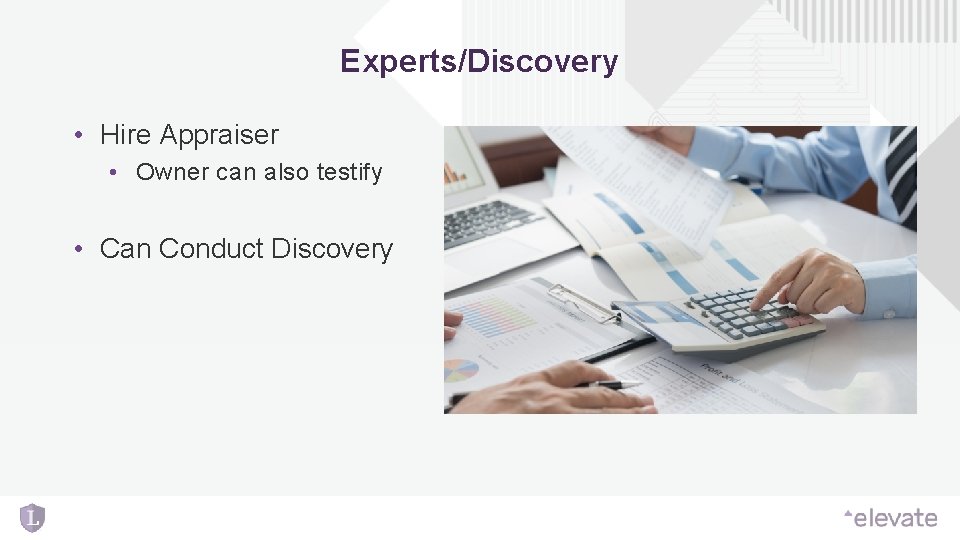 Experts/Discovery

• Hire Appraiser
  • Owner can also testify

• Can Conduct Discovery

L

elevate